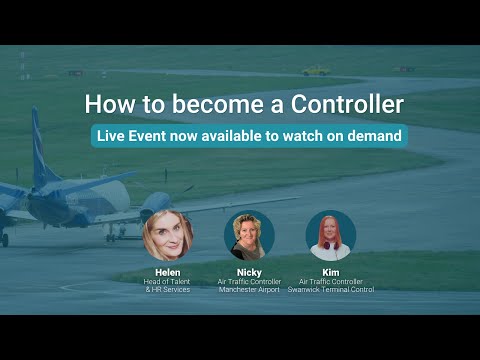 How to become a Controller

Live Event now available to watch on demand

Helen
Head of Talent & HR Services

Nicky
Air Traffic Controller
Manchester Airport

Kim
Air Traffic Controller
Swanwick Terminal Control